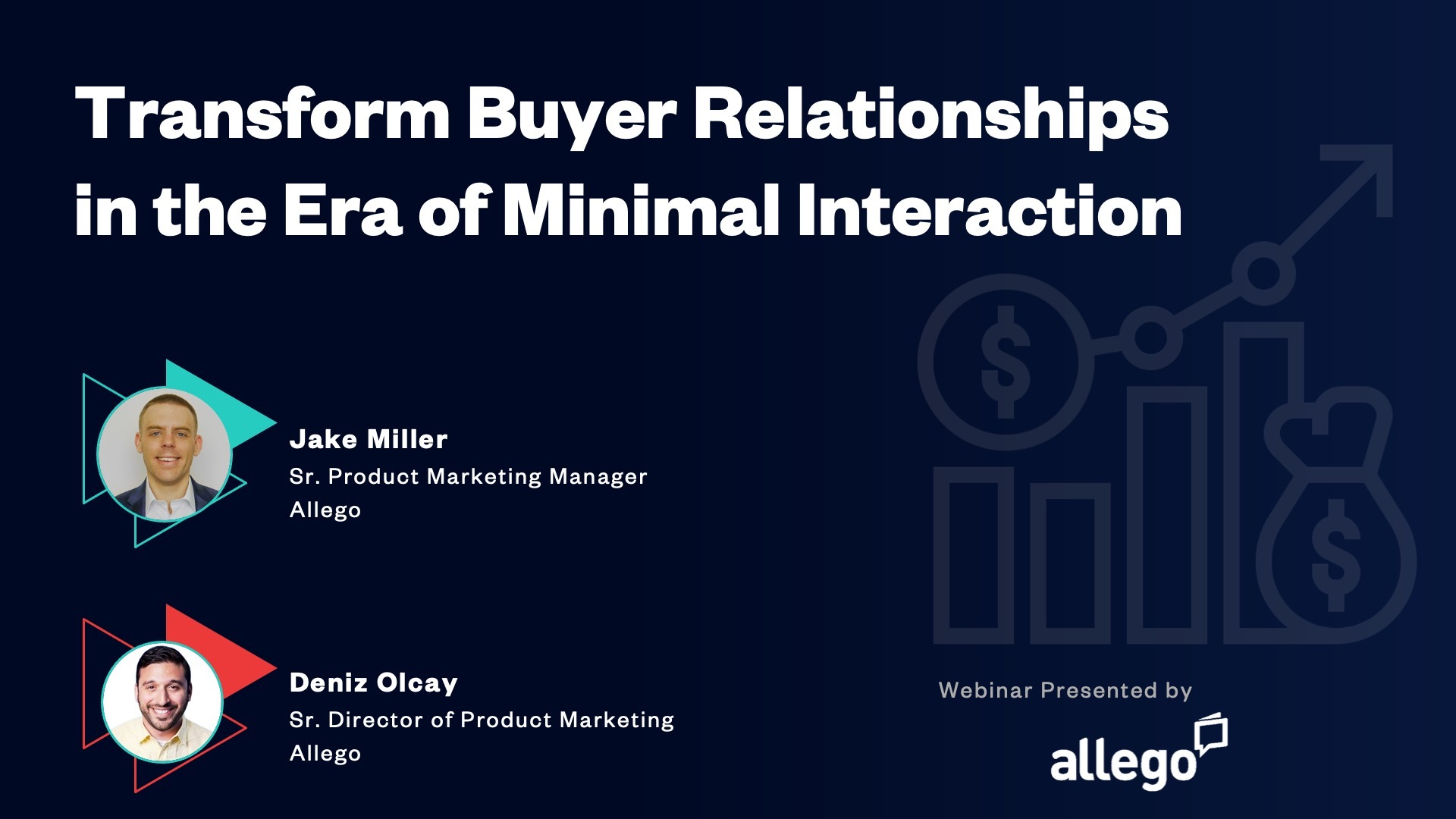 Transform Buyer Relationships in the Era of Minimal Interaction

Jake Miller
Sr. Product Marketing Manager
Allego

Deniz Olcay
Sr. Director of Product Marketing
Allego

Webinar Presented by

allego